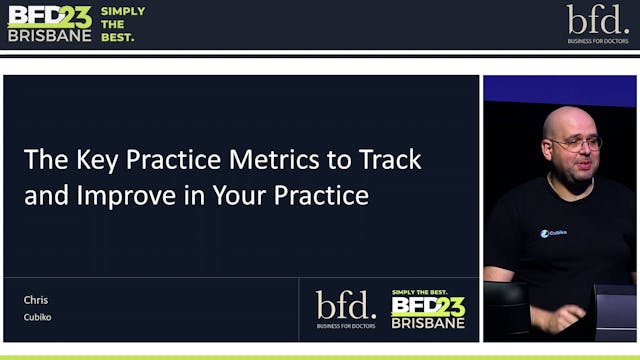 BFD23 BRISBANE SIMPLY THE BEST.

bfd. BUSINESS FOR DOCTORS

The Key Practice Metrics to Track and Improve in Your Practice

Chris
Cubiko

bfd. BUSINESS FOR DOCTORS

SIMPLY THE BEST. BFD23 BRISBANE

Cubiko